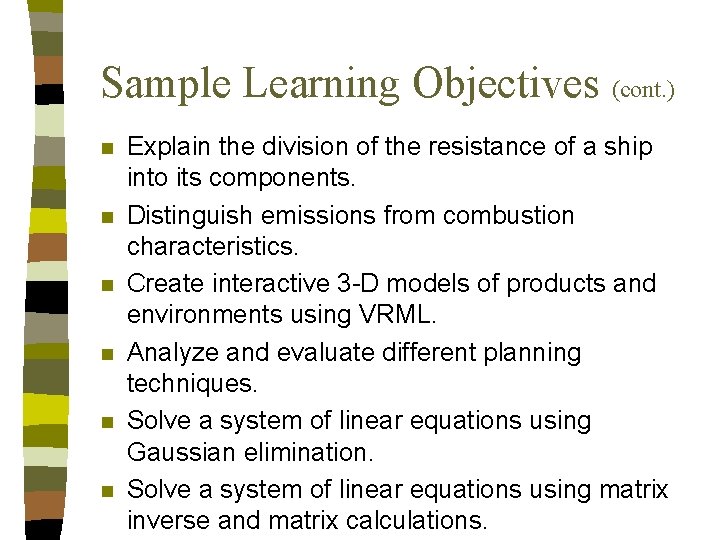 Sample Learning Objectives (cont.)

■ Explain the division of the resistance of a ship into its components.

■ Distinguish emissions from combustion characteristics.

■ Create interactive 3-D models of products and environments using VRML.

■ Analyze and evaluate different planning techniques.

■ Solve a system of linear equations using Gaussian elimination.

■ Solve a system of linear equations using matrix inverse and matrix calculations.